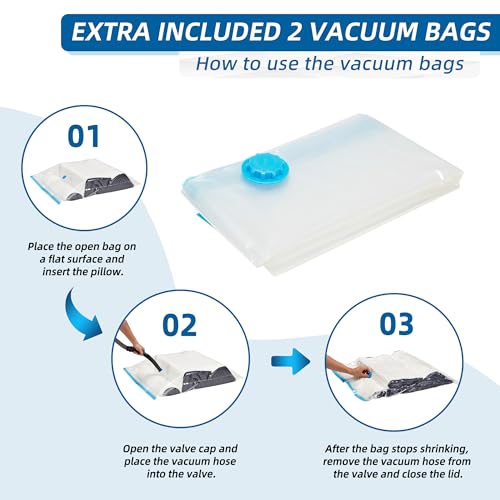 EXTRA INCLUDED 2 VACUUM BAGS
How to use the vacuum bags

01

Place the open bag on a flat surface and insert the pillow.

02

Open the valve cap and place the vacuum hose into the valve.

03

After the bag stops shrinking, remove the vacuum hose from the valve and close the lid.